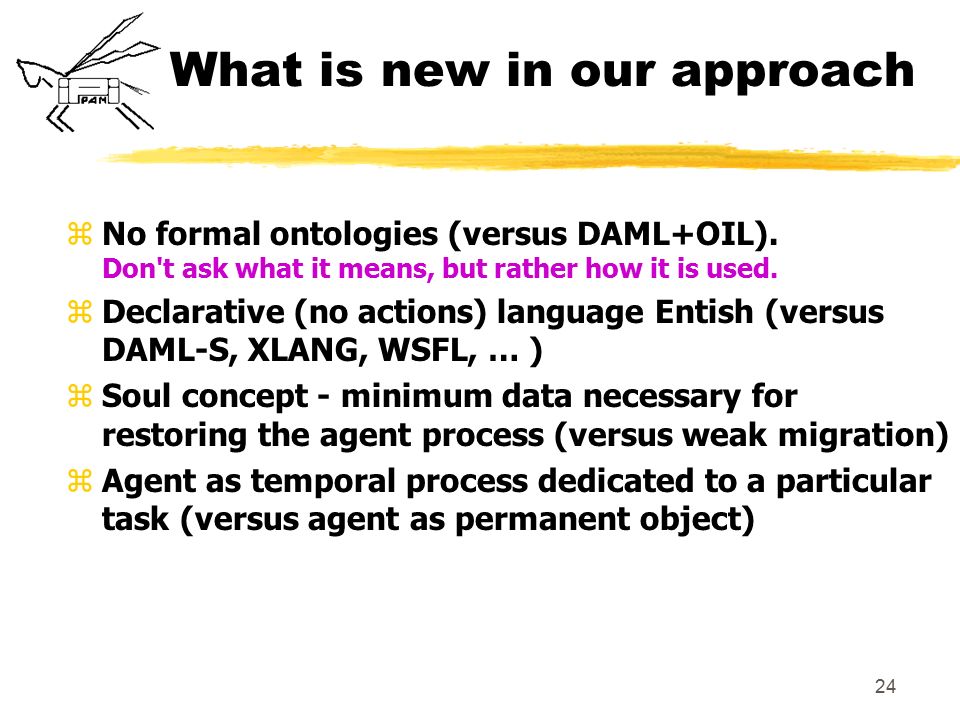 IPAN

What is new in our approach

⌘ No formal ontologies (versus DAML+OIL).
Don't ask what it means, but rather how it is used.

⌘ Declarative (no actions) language Entish (versus DAML-S, XLANG, WSFL, ... )

⌘ Soul concept - minimum data necessary for restoring the agent process (versus weak migration)

⌘ Agent as temporal process dedicated to a particular task (versus agent as permanent object)

24